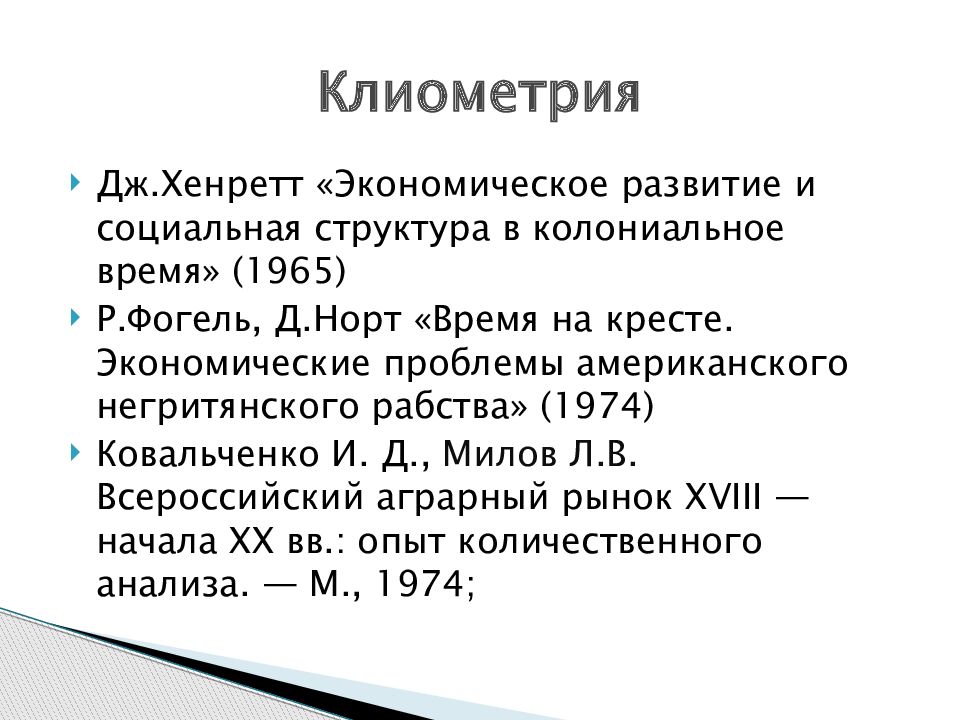 Клиометрия

Дж.Хенретт «Экономическое развитие и социальная структура в колониальное время» (1965)

Р.Фогель, Д.Норт «Время на кресте. Экономические проблемы американского негритянского рабства» (1974)

Ковальченко И. Д., Милов Л.В. Всероссийский аграрный рынок XVIII — начала XX вв.: опыт количественного анализа. — М., 1974;